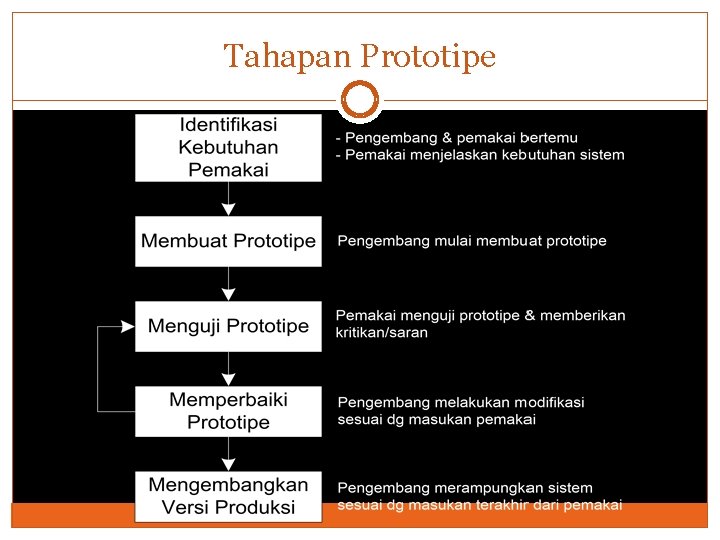 Tahapan Prototipe

Identifikasi Kebutuhan Pemakai

- Pengembang & pemakai bertemu
- Pemakai menjelaskan kebutuhan sistem

Membuat Prototipe

Pengembang mulai membuat prototipe

Menguji Prototipe

Pemakai menguji prototipe & memberikan kritikan/saran

Memperbaiki Prototipe

Pengembang melakukan modifikasi sesuai dg masukan pemakai

Mengembangkan Versi Produksi

Pengembang merampungkan sistem sesuai dg masukan terakhir dari pemakai